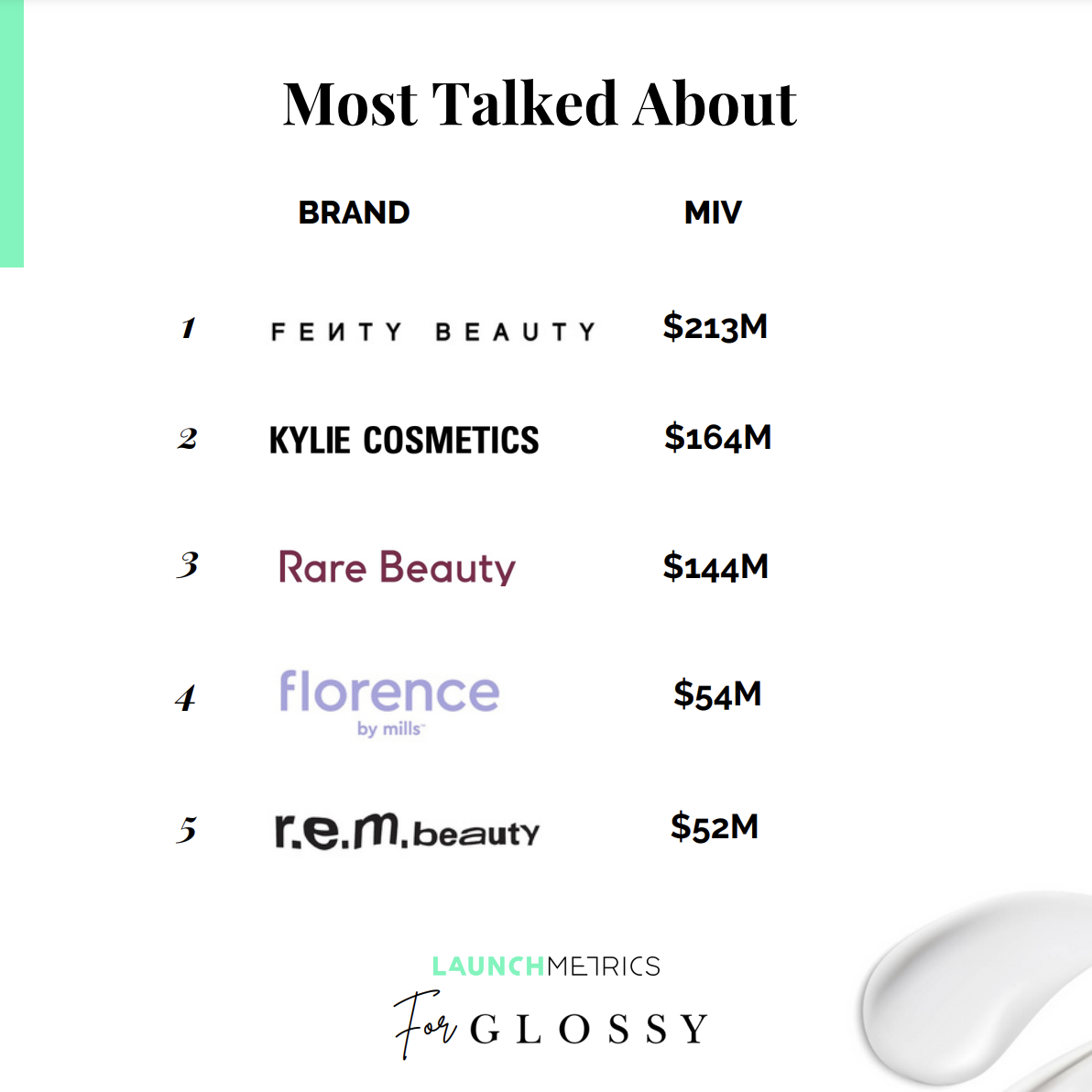 Most Talked About

| | BRAND | MIV |
|---|---|---|
| 1 | FEИTY BEAUTY | \$213M |
| 2 | KYLIE COSMETICS | \$164M |
| 3 | Rare Beauty | \$144M |
| 4 | florence by mills | \$54M |
| 5 | r.e.m.beauty | \$52M |

LAUNCHMETRICS

For GLOSSY